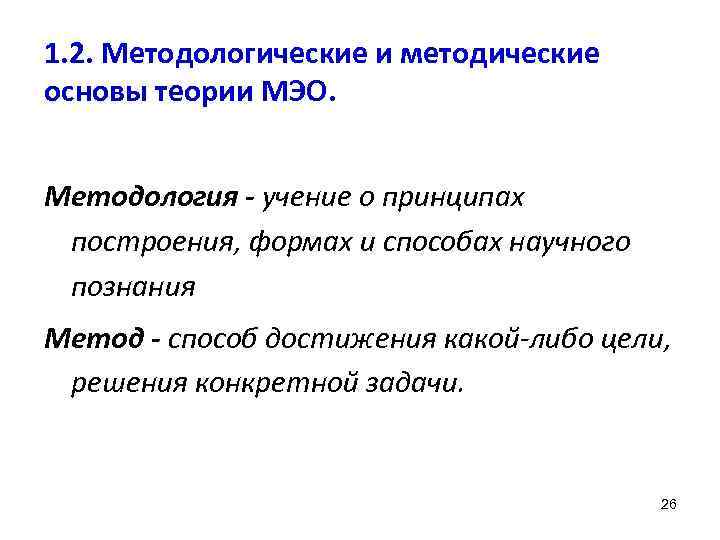 1.2. Методологические и методические основы теории МЭО.

Методология - учение о принципах построения, формах и способах научного познания

Метод - способ достижения какой-либо цели, решения конкретной задачи.

26